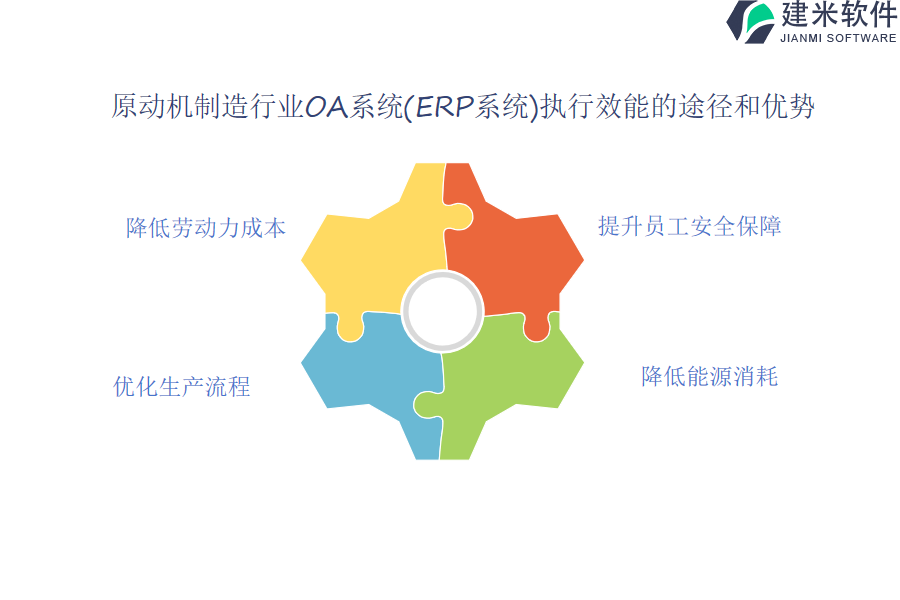 建米软件
JIANMI SOFTWARE

原动机制造行业OA系统(ERP系统)执行效能的途径和优势

降低劳动力成本

提升员工安全保障

优化生产流程

降低能源消耗